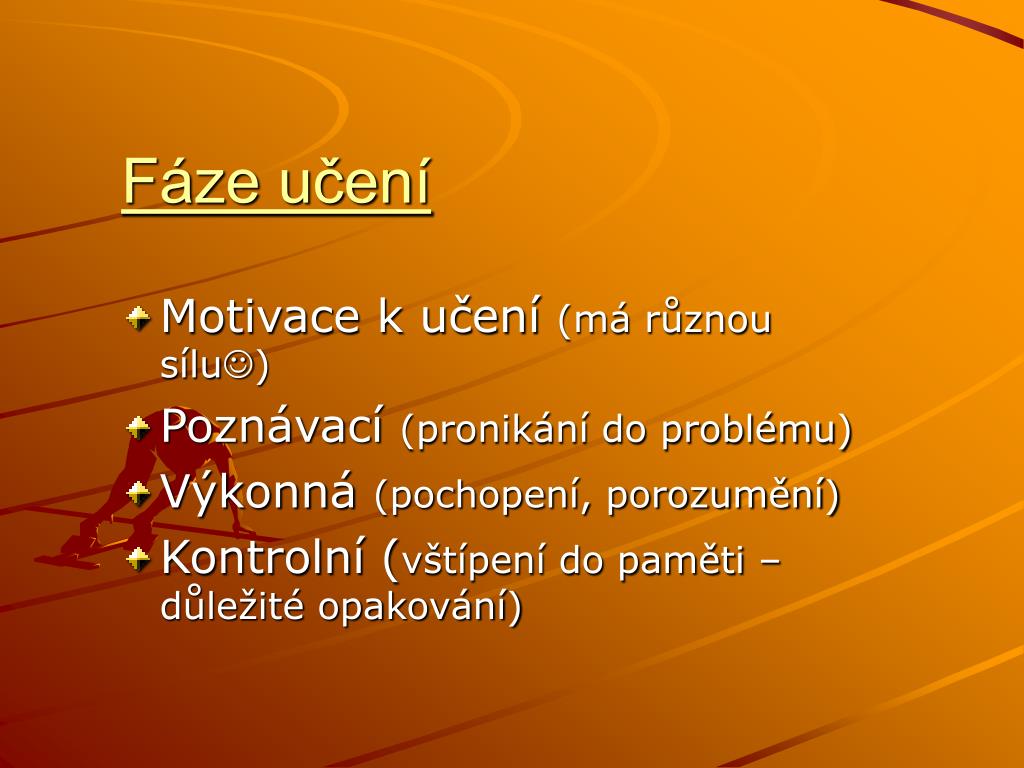 Fáze učení

Motivace k učení (má různou sílu☺)
Poznávací (pronikání do problému)
Výkonná (pochopení, porozumění)
Kontrolní (vštípení do paměti – důležité opakování)